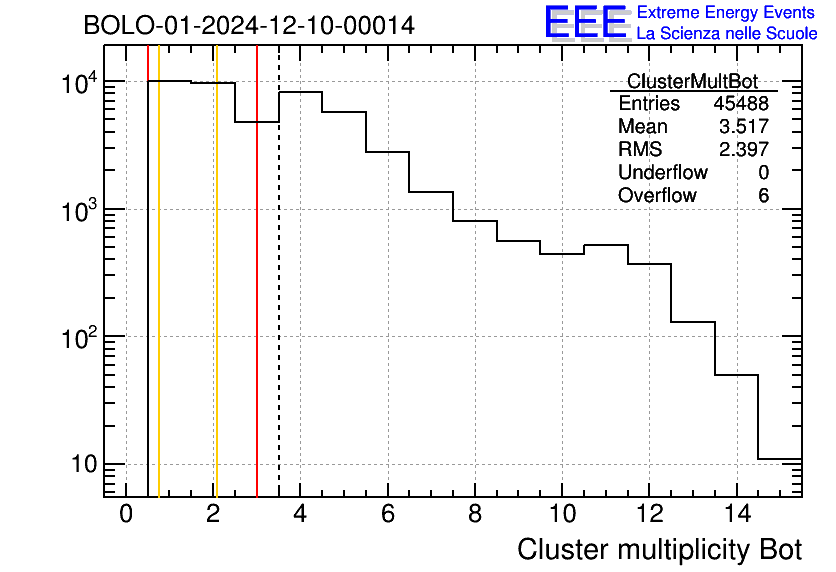 BOLO-01-2024-12-10-00014

EEE Extreme Energy Events
La Scienza nelle Scuole

| ClusterMultBot | |
|---|---|
| Entries | 45488 |
| Mean | 3.517 |
| RMS | 2.397 |
| Underflow | 0 |
| Overflow | 6 |

$10^4$
$10^3$
$10^2$
10

0 2 4 6 8 10 12 14

Cluster multiplicity Bot